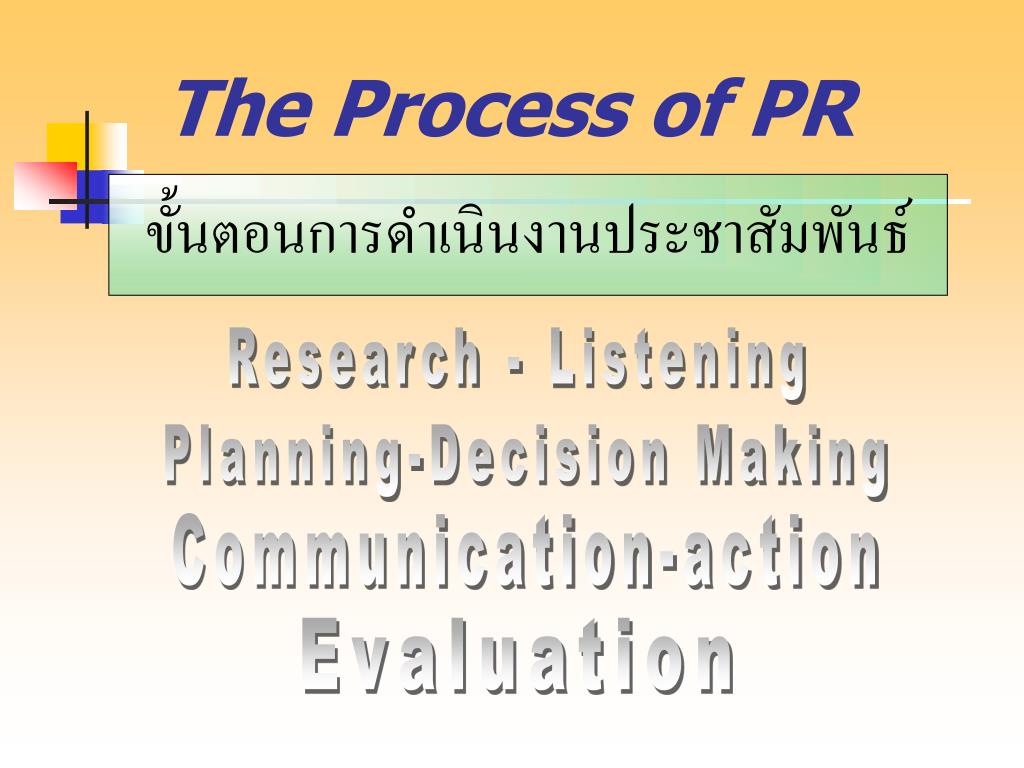 The Process of PR

ขั้นตอนการดำเนินงานประชาสัมพันธ์

Research - Listening
Planning-Decision Making
Communication-action
Evaluation